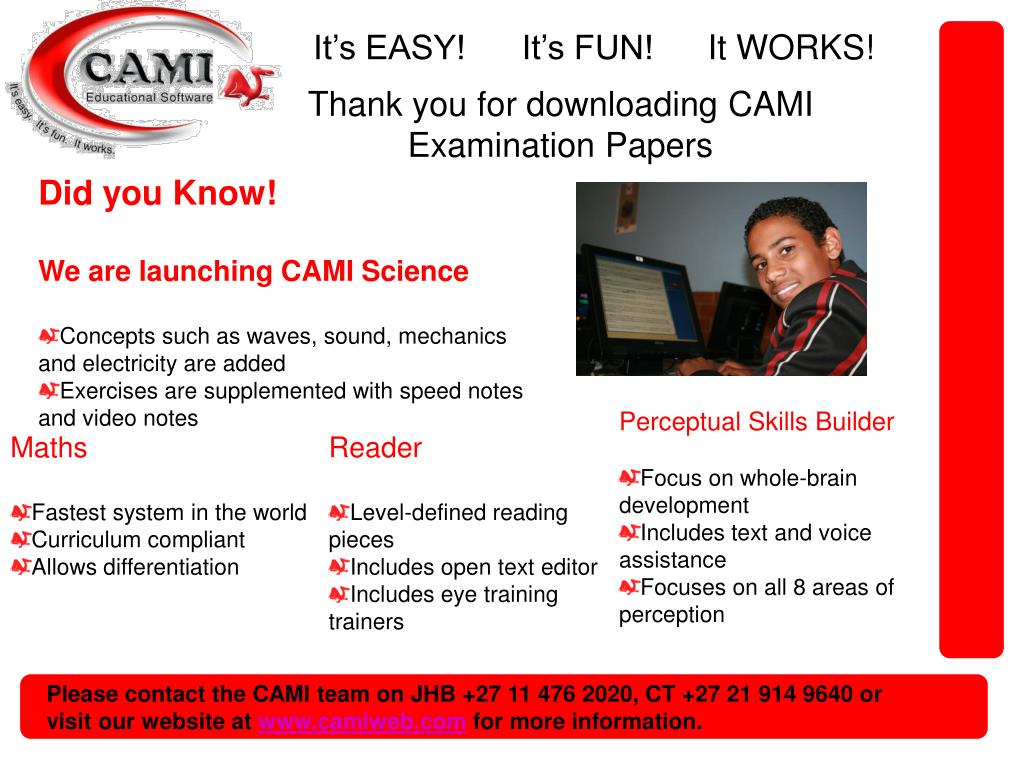 CAMI
Educational Software
It's easy. It's fun. It works.

It's EASY! It's FUN! It WORKS!

Thank you for downloading CAMI Examination Papers

Did you Know!

We are launching CAMI Science

Concepts such as waves, sound, mechanics and electricity are added
Exercises are supplemented with speed notes and video notes

Maths

Fastest system in the world
Curriculum compliant
Allows differentiation

Reader

Level-defined reading pieces
Includes open text editor
Includes eye training trainers

Perceptual Skills Builder

Focus on whole-brain development
Includes text and voice assistance
Focuses on all 8 areas of perception

Please contact the CAMI team on JHB +27 11 476 2020, CT +27 21 914 9640 or visit our website at www.camiweb.com for more information.